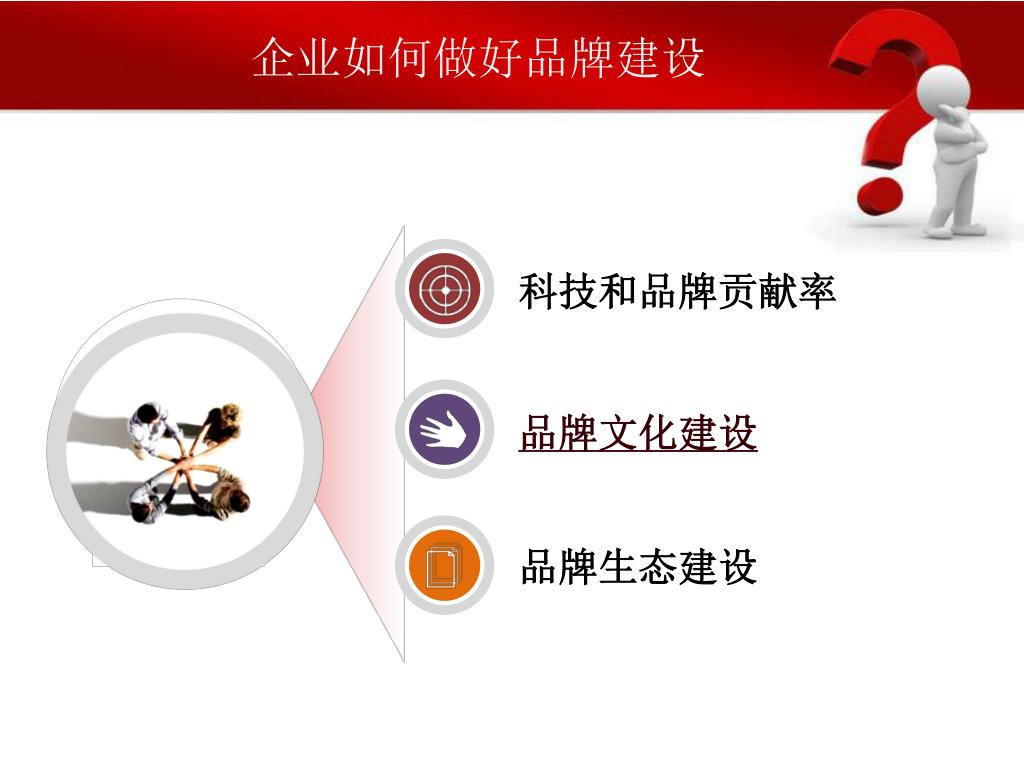 企业如何做好品牌建设

科技和品牌贡献率

品牌文化建设

品牌生态建设